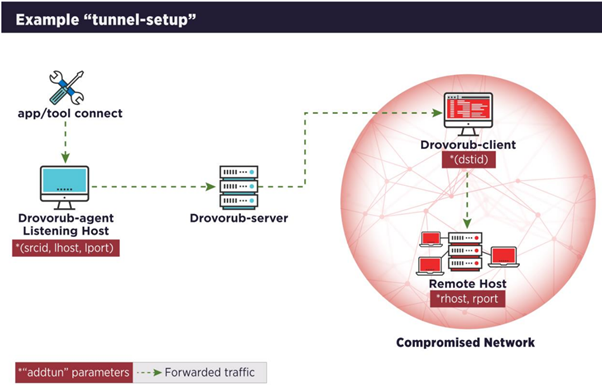 Example “tunnel-setup”

app/tool connect

Drovorub-agent
Listening Host
*(srcid, lhost, lport)

Drovorub-server

Drovorub-client
*(dstid)

Remote Host
*rhost, rport

Compromised Network

*“addtun” parameters
Forwarded traffic